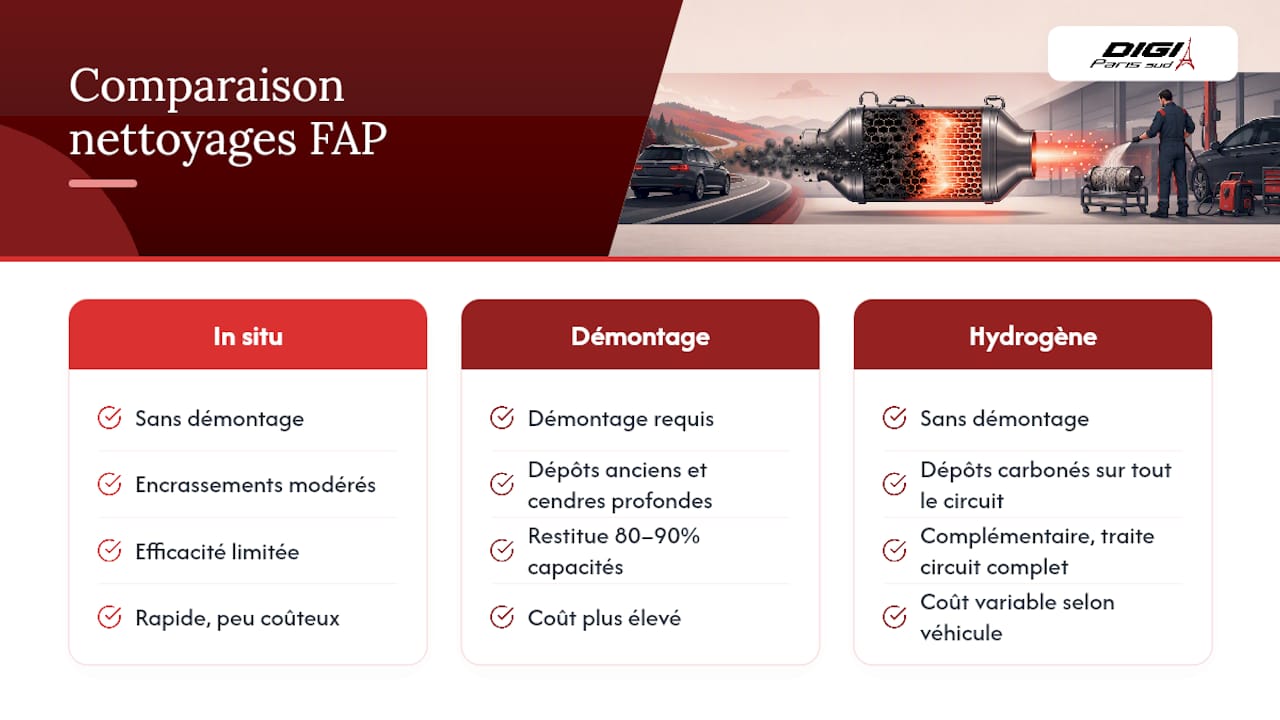 Comparaison nettoyages FAP

DIGI Paris sud

In situ

Sans démontage

Encrassements modérés

Efficacité limitée

Rapide, peu coûteux

Démontage

Démontage requis

Dépôts anciens et cendres profondes

Restitue 80–90% capacités

Coût plus élevé

Hydrogène

Sans démontage

Dépôts carbonés sur tout le circuit

Complémentaire, traite circuit complet

Coût variable selon véhicule